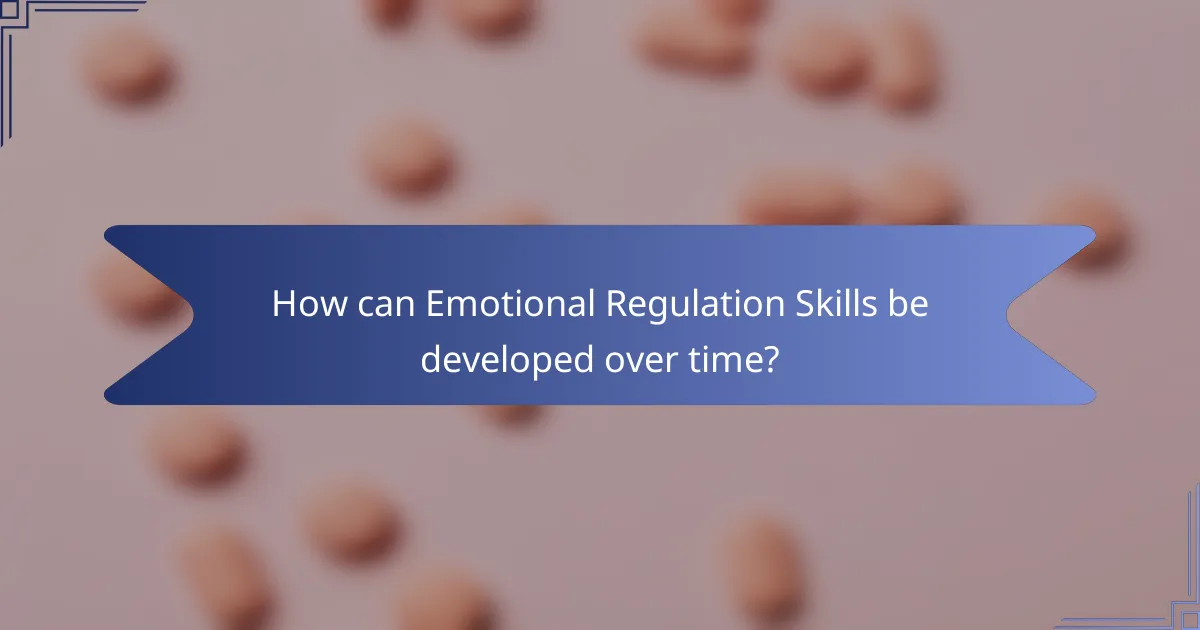 How can Emotional Regulation Skills be developed over time?